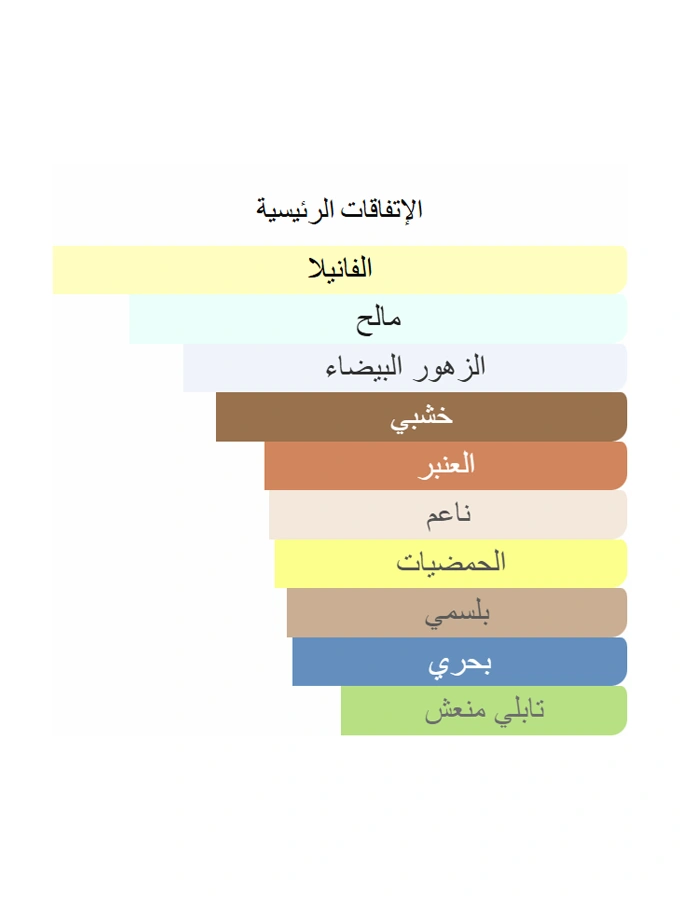 الإتفاقات الرئيسية

الفانيلا

مالح

الزهور البيضاء

خشبي

العنبر

ناعم

الحمضيات

بلسمي

بحري

تابلي منعش